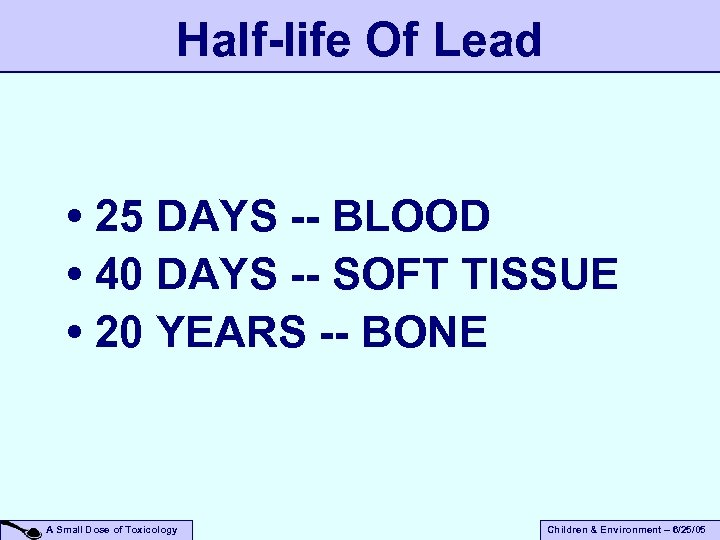 Half-life Of Lead

• 25 DAYS -- BLOOD
• 40 DAYS -- SOFT TISSUE
• 20 YEARS -- BONE

A Small Dose of Toxicology

Children & Environment – 6/25/05